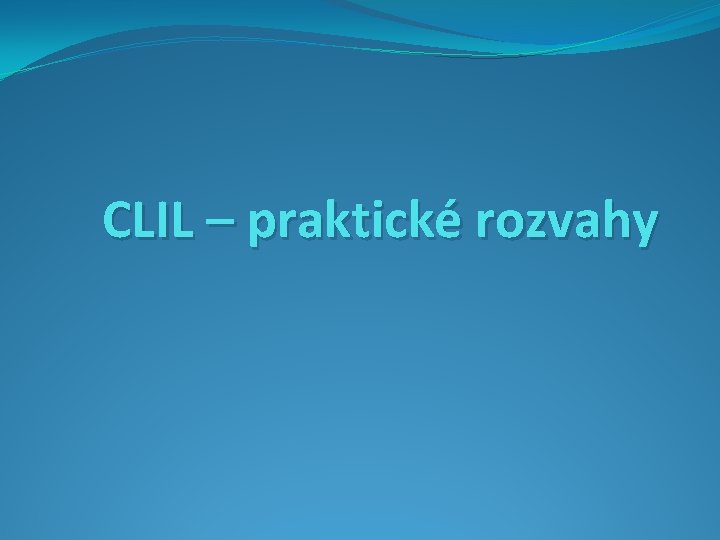 CLIL – praktické rozvahy